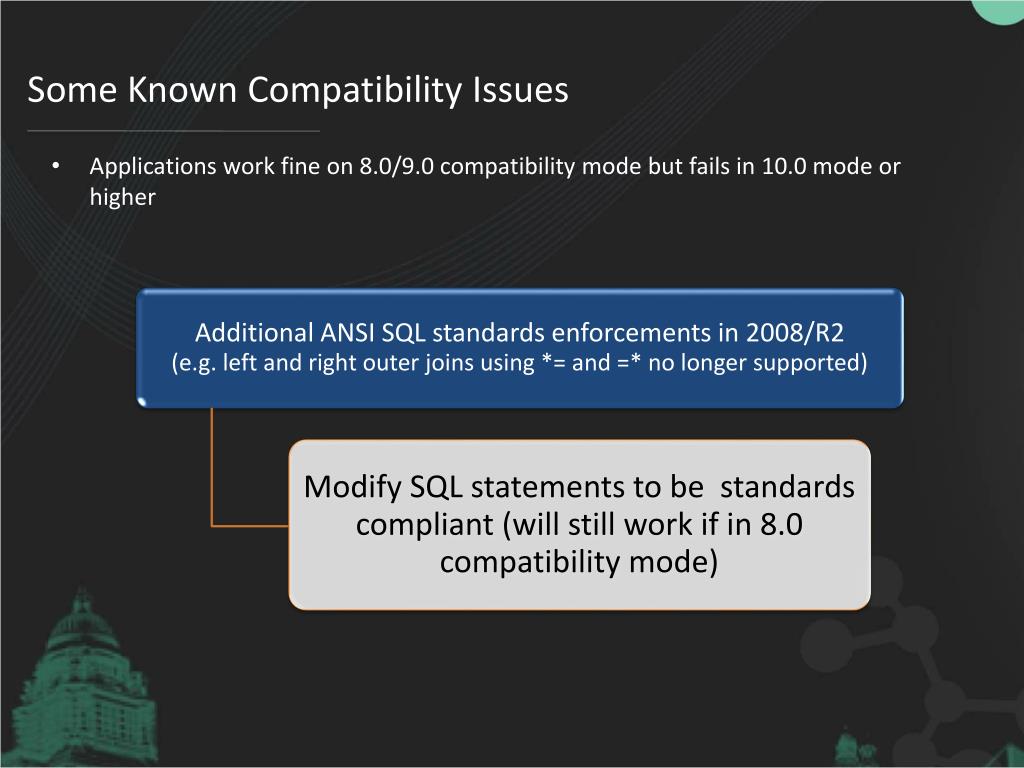 Some Known Compatibility Issues

• Applications work fine on 8.0/9.0 compatibility mode but fails in 10.0 mode or higher

Additional ANSI SQL standards enforcements in 2008/R2
(e.g. left and right outer joins using *= and =* no longer supported)

Modify SQL statements to be standards compliant (will still work if in 8.0 compatibility mode)